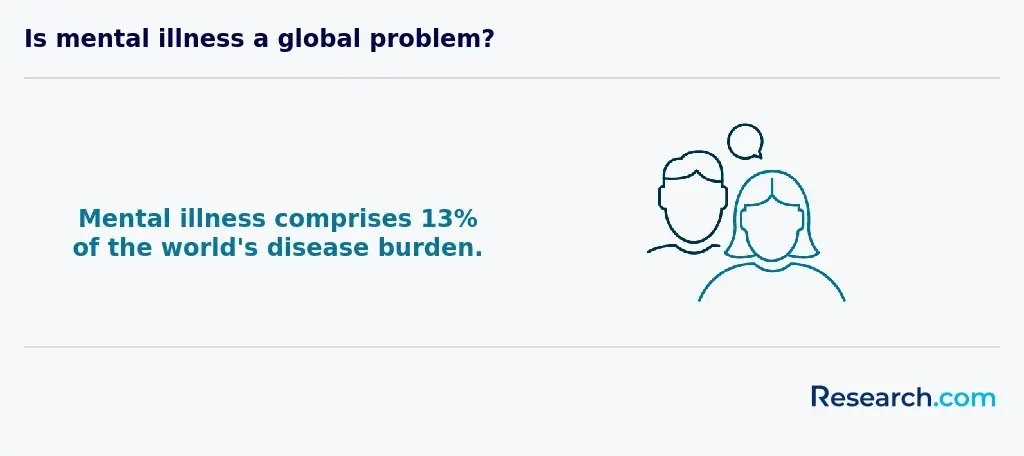 Is mental illness a global problem?

Mental illness comprises 13% of the world's disease burden.

Research.com